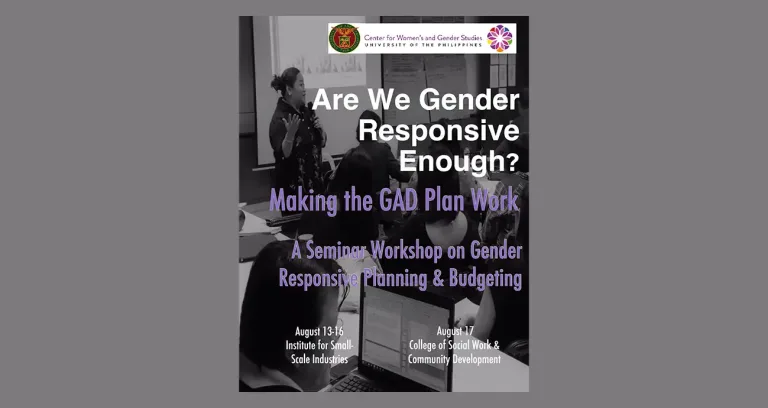 Center for Women's and Gender Studies
UNIVERSITY OF THE PHILIPPINES

Are We Gender Responsive Enough?

Making the GAD Plan Work

A Seminar Workshop on Gender Responsive Planning & Budgeting

August 13-16
Institute for Small-Scale Industries

August 17
College of Social Work & Community Development